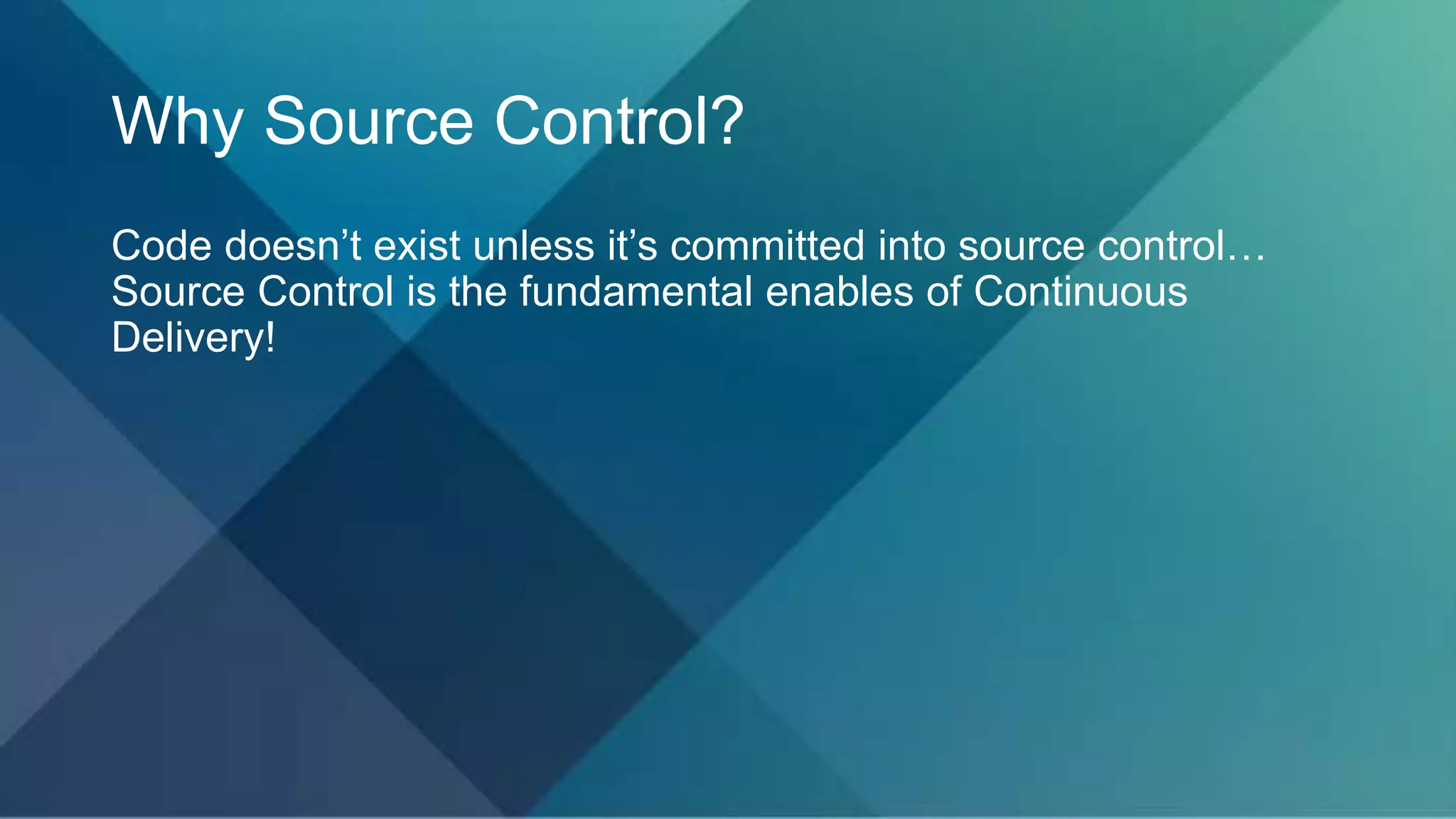 Why Source Control?

Code doesn’t exist unless it’s committed into source control…
Source Control is the fundamental enables of Continuous Delivery!